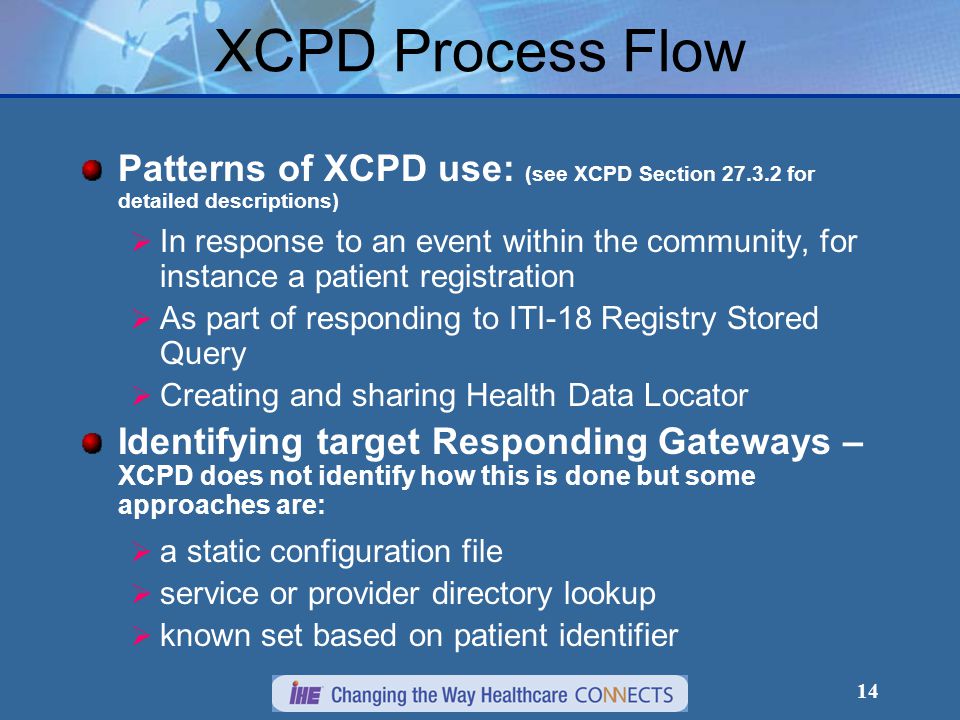 XCPD Process Flow

Patterns of XCPD use: (see XCPD Section 27.3.2 for detailed descriptions)

In response to an event within the community, for instance a patient registration

As part of responding to ITI-18 Registry Stored Query

Creating and sharing Health Data Locator

Identifying target Responding Gateways – XCPD does not identify how this is done but some approaches are:

a static configuration file

service or provider directory lookup

known set based on patient identifier

IHE Changing the Way Healthcare CONNECTS

14